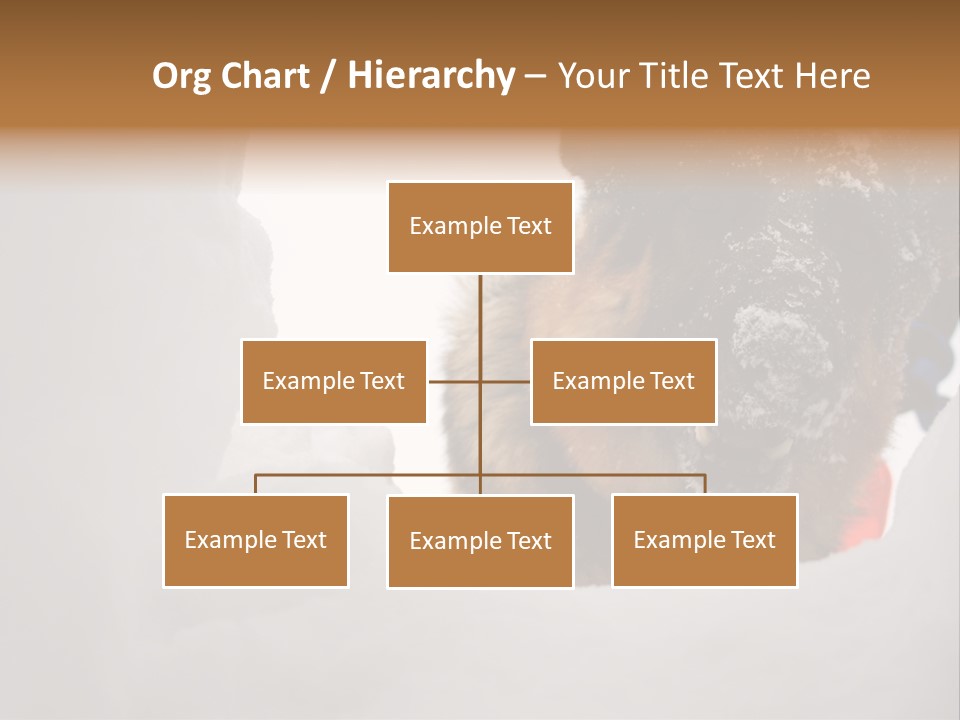 Org Chart / Hierarchy – Your Title Text Here

Example Text

Example Text

Example Text

Example Text

Example Text

Example Text